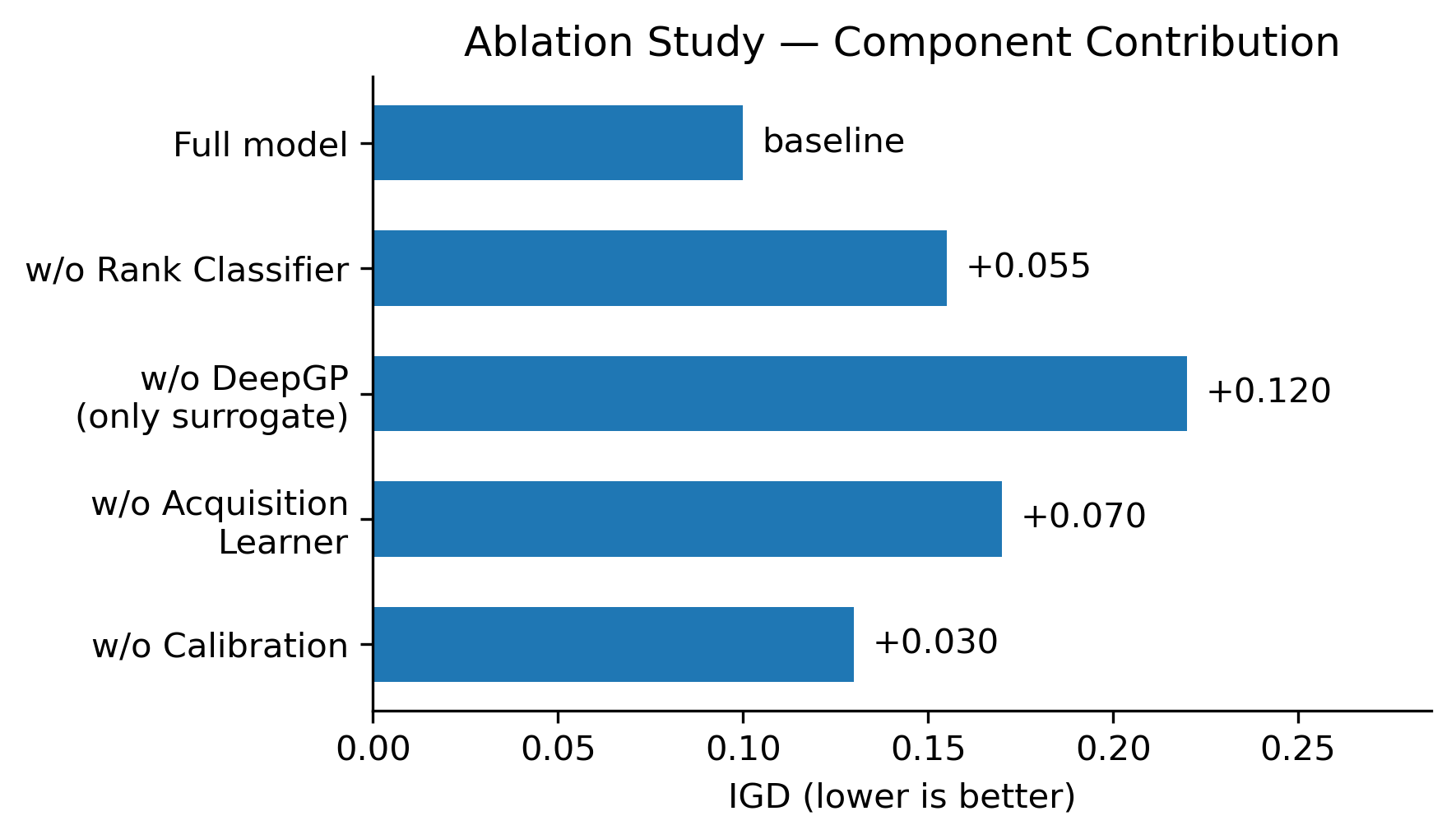 Ablation Study — Component Contribution

Full model
baseline

w/o Rank Classifier
+0.055

w/o DeepGP
(only surrogate)
+0.120

w/o Acquisition
Learner
+0.070

w/o Calibration
+0.030

0.00 0.05 0.10 0.15 0.20 0.25

IGD (lower is better)